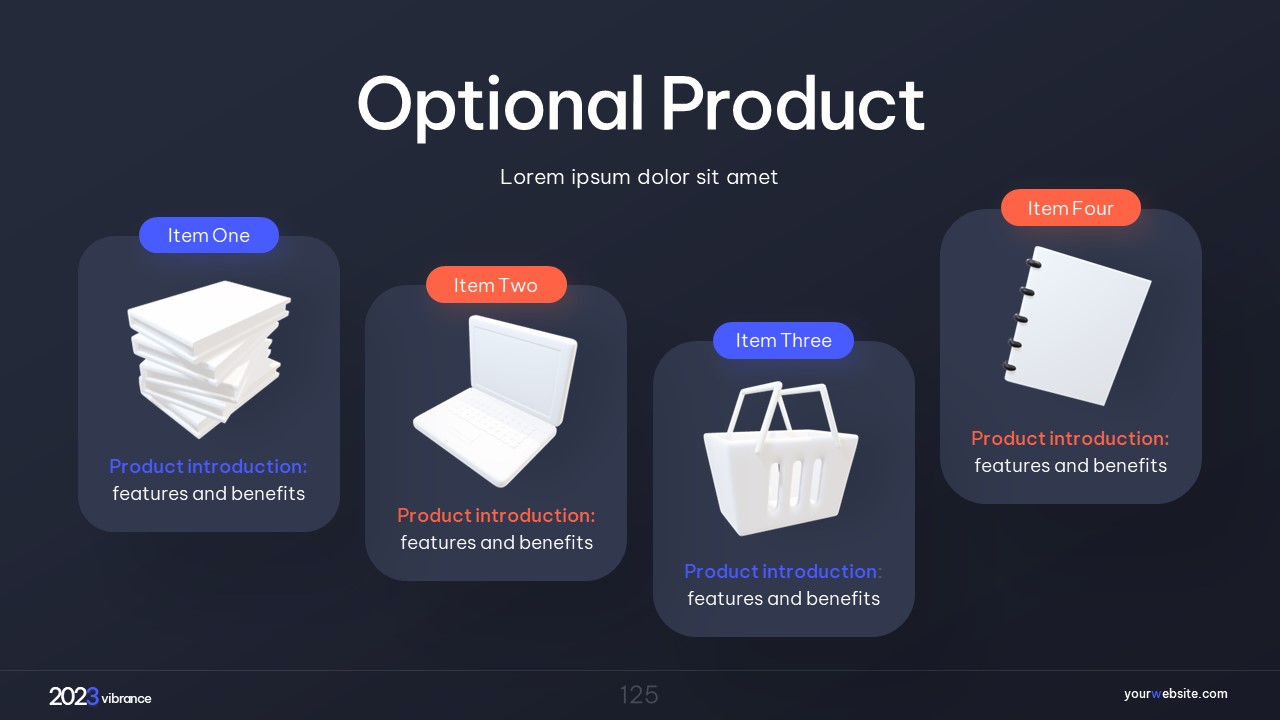 Optional Product

Lorem ipsum dolor sit amet

Item One

Product introduction: features and benefits

Item Two

Product introduction: features and benefits

Item Three

Product introduction: features and benefits

Item Four

Product introduction: features and benefits

2023 vibrance

125

yourwebsite.com